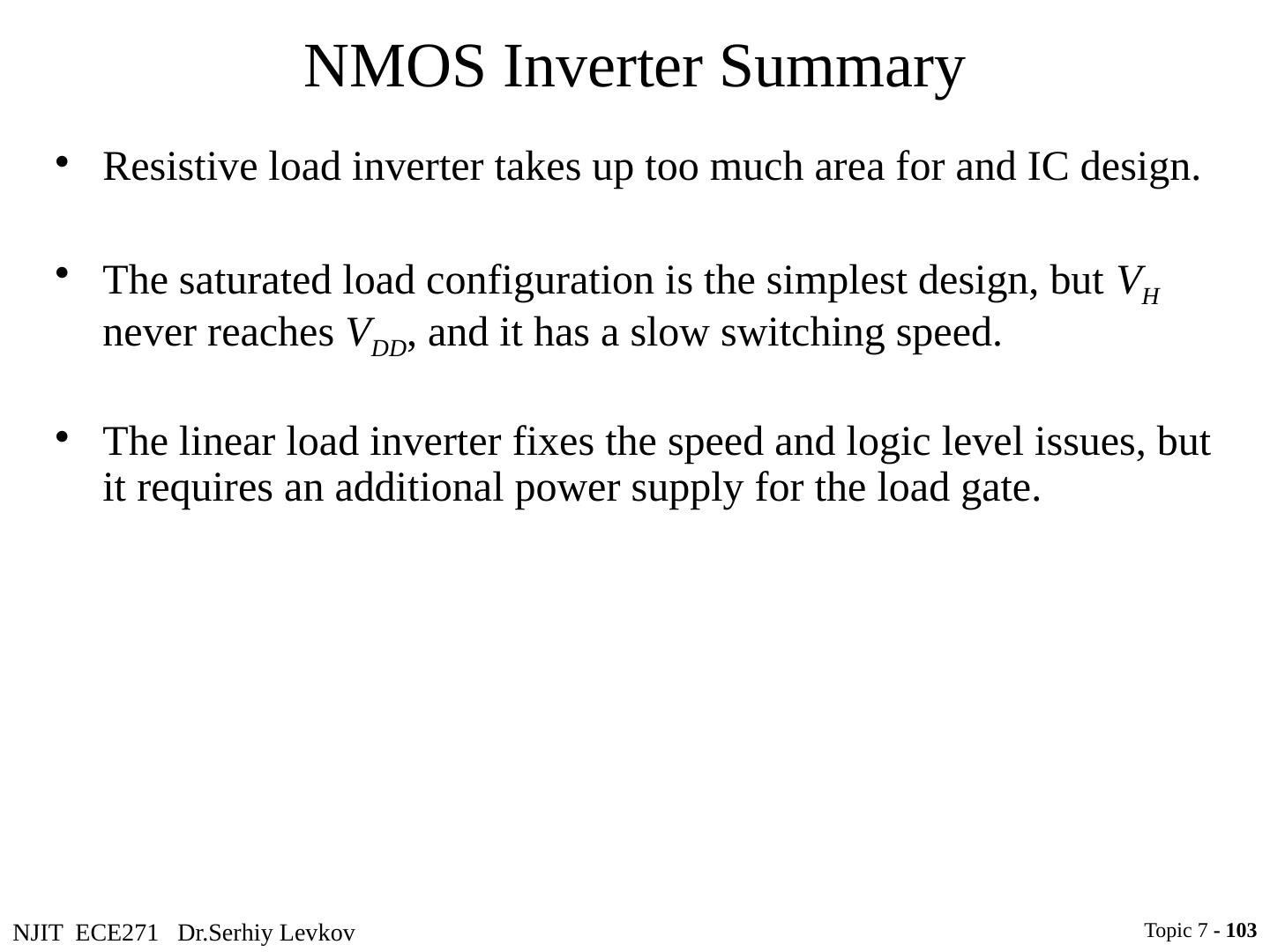 NMOS Inverter Summary

• Resistive load inverter takes up too much area for and IC design.

• The saturated load configuration is the simplest design, but $V_H$ never reaches $V_{DD}$, and it has a slow switching speed.

• The linear load inverter fixes the speed and logic level issues, but it requires an additional power supply for the load gate.

NJIT ECE271 Dr.Serhiy Levkov

Topic 7 - 103